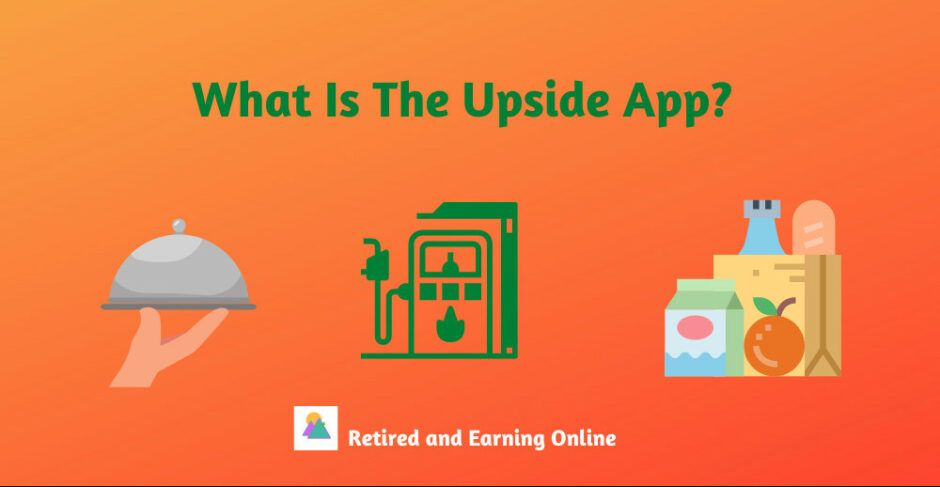 What Is The Upside App?

Retired and Earning Online